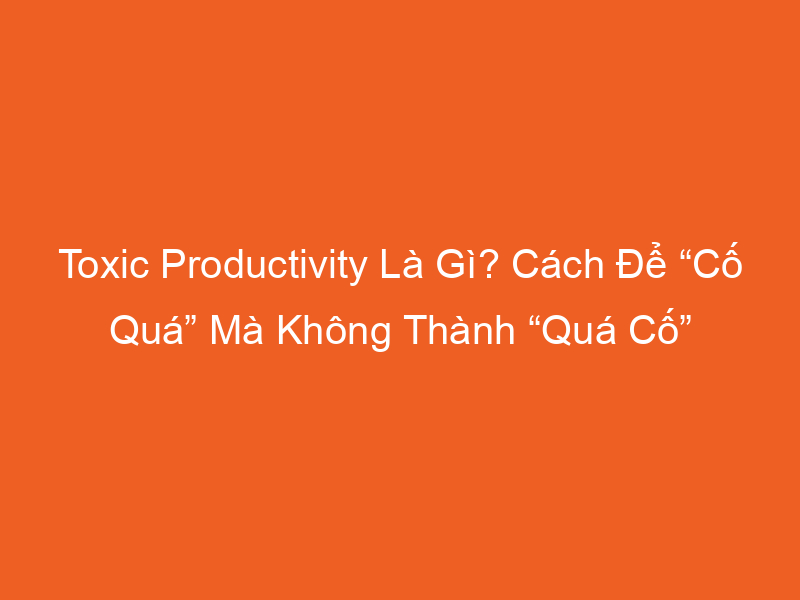 Toxic Productivity Là Gì? Cách Để “Cố Quá” Mà Không Thành “Quá Cố”